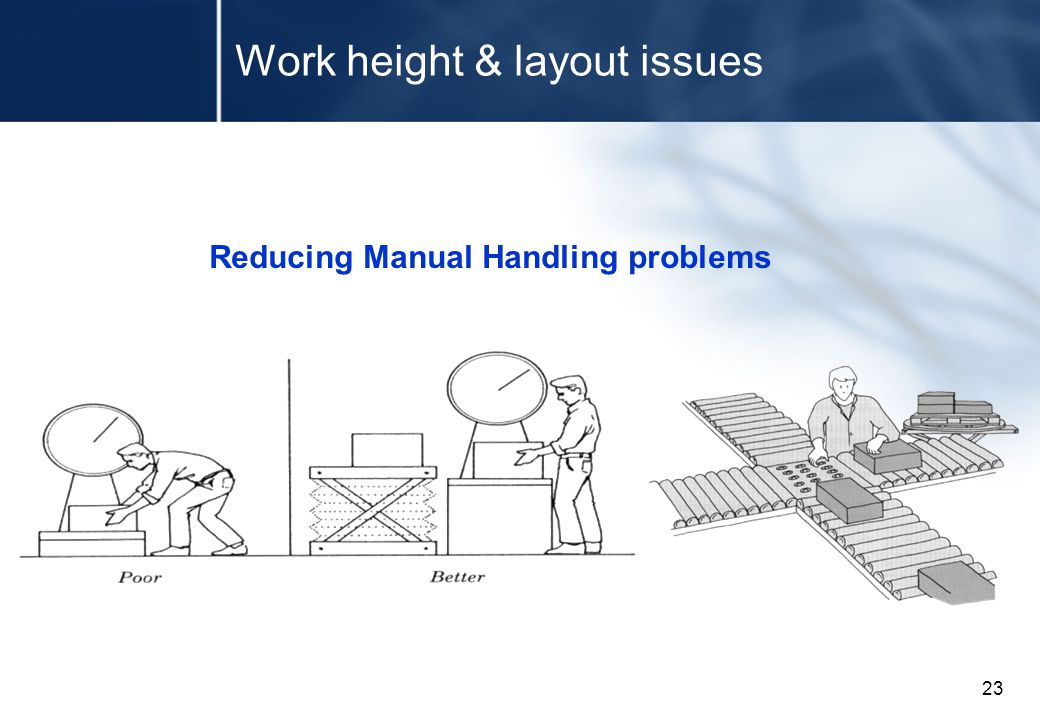 Work height & layout issues

Reducing Manual Handling problems

Poor

Better

23